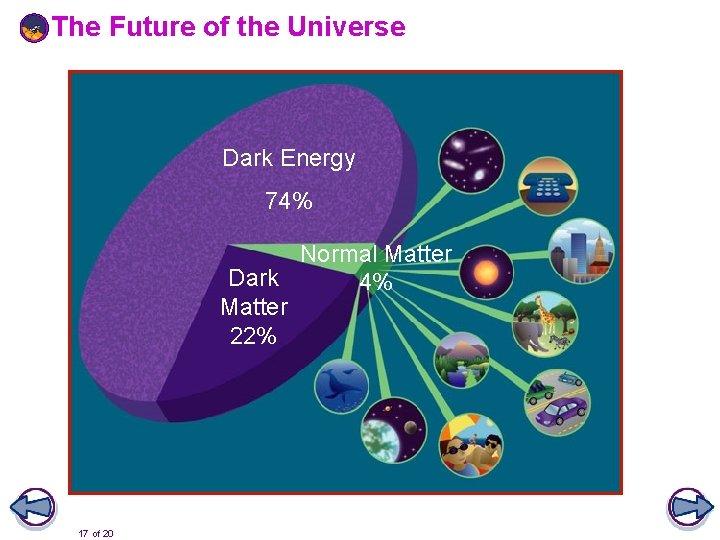 The Future of the Universe

Dark Energy

74%

Normal Matter
4%

Dark
Matter
22%

17 of 20